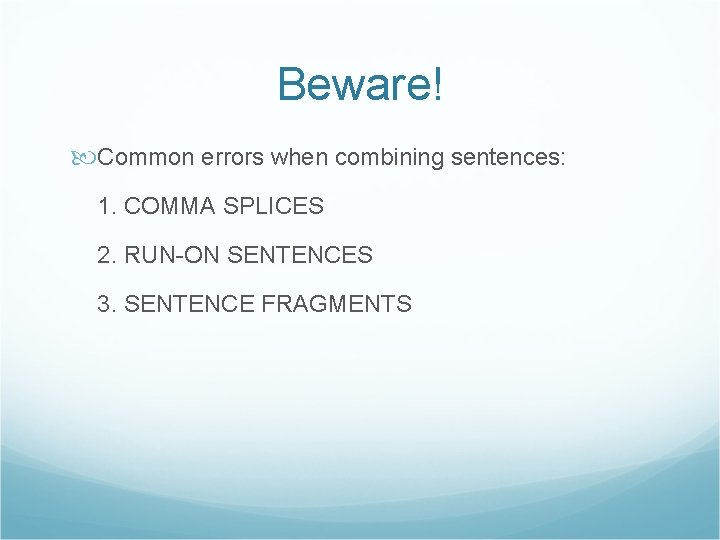 Beware!

Common errors when combining sentences:

1. COMMA SPLICES

2. RUN-ON SENTENCES

3. SENTENCE FRAGMENTS